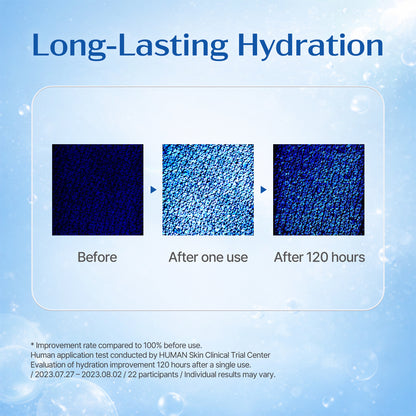 Long-Lasting Hydration

Before

After one use

After 120 hours

* Improvement rate compared to 100% before use.
Human application test conducted by HUMAN Skin Clinical Trial Center
Evaluation of hydration improvement 120 hours after a single use.
/ 2023.07.27 – 2023.08.02 / 22 participants / Individual results may vary.